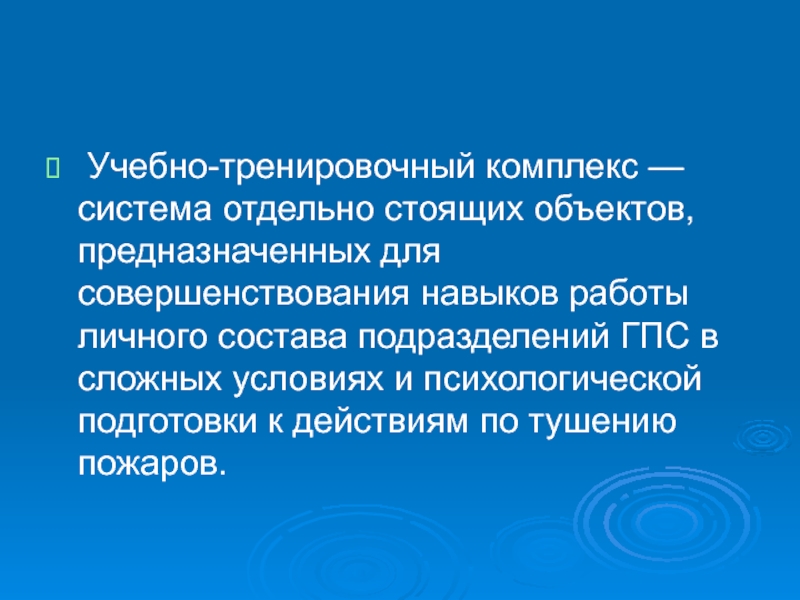 Учебно-тренировочный комплекс — система отдельно стоящих объектов, предназначенных для совершенствования навыков работы личного состава подразделений ГПС в сложных условиях и психологической подготовки к действиям по тушению пожаров.